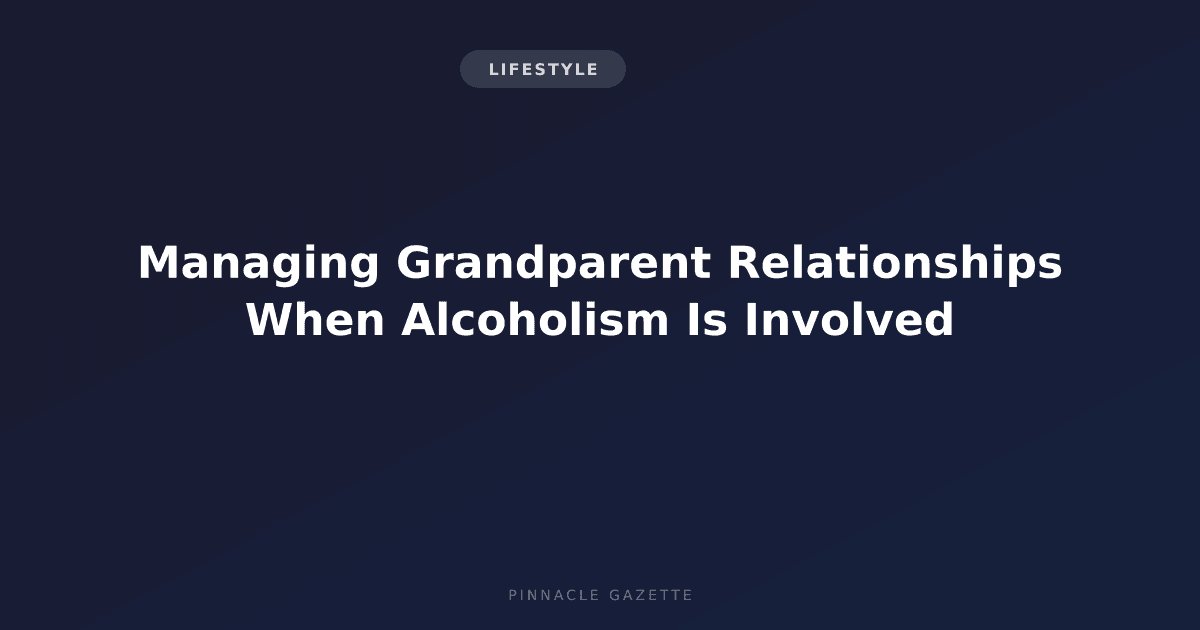 LIFESTYLE

Managing Grandparent Relationships When Alcoholism Is Involved

PINNACLE GAZETTE